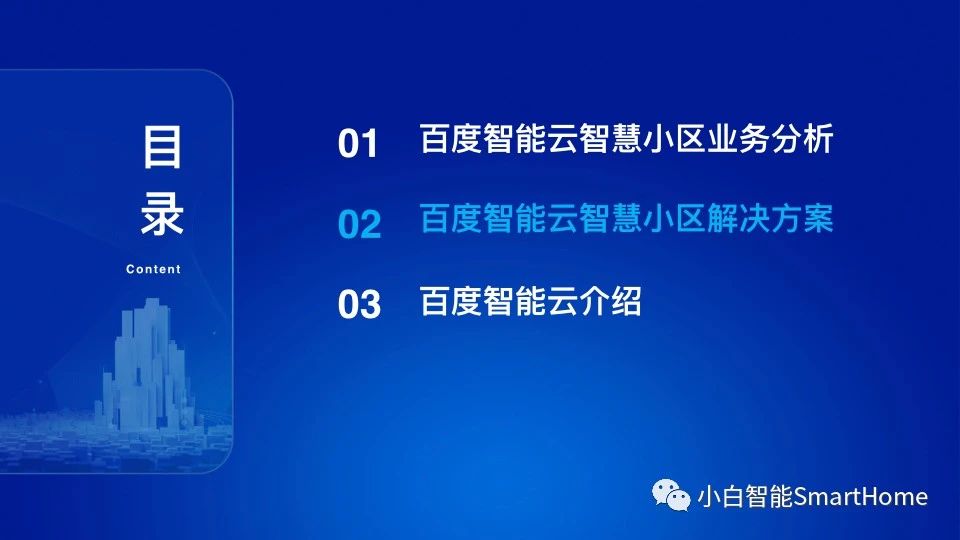 目录

Content

01 百度智能云智慧小区业务分析

02 百度智能云智慧小区解决方案

03 百度智能云介绍

小白智能SmartHome